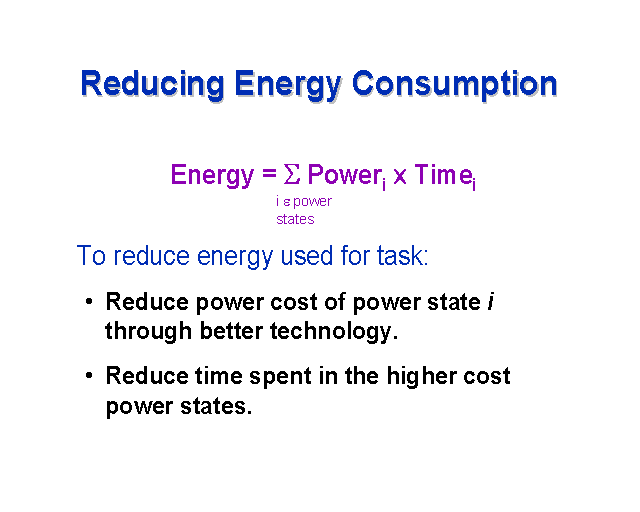 Reducing Energy Consumption

$\text{Energy} = \sum_{i \in \text{power states}} \text{Power}_i \times \text{Time}_i$

To reduce energy used for task:

• Reduce power cost of power state *i* through better technology.

• Reduce time spent in the higher cost power states.